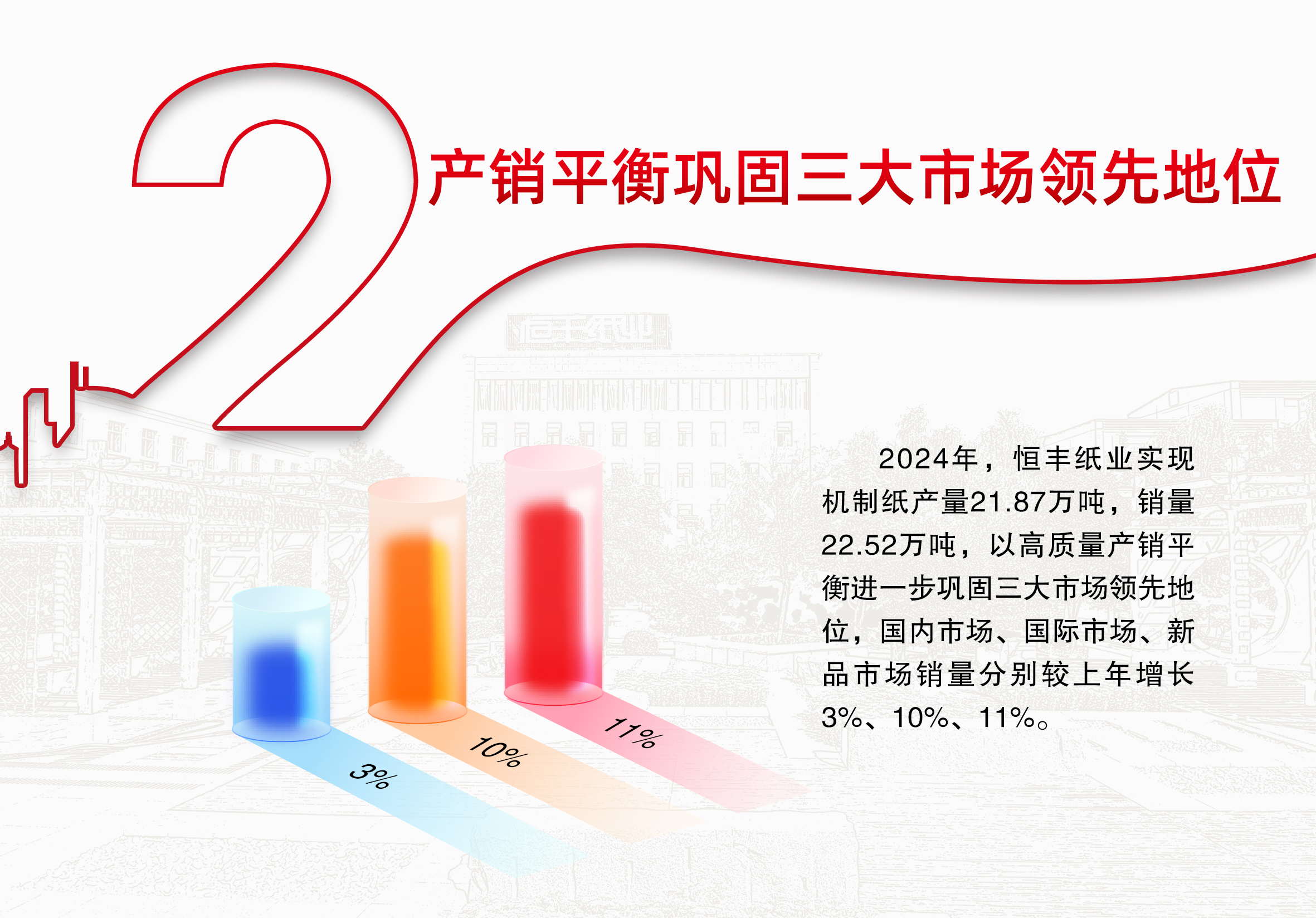 2

产销平衡巩固三大市场领先地位

恒丰纸业

2024年，恒丰纸业实现机制纸产量21.87万吨，销量22.52万吨，以高质量产销平衡进一步巩固三大市场领先地位，国内市场、国际市场、新品市场销量分别较上年增长3%、10%、11%。

3%

10%

11%